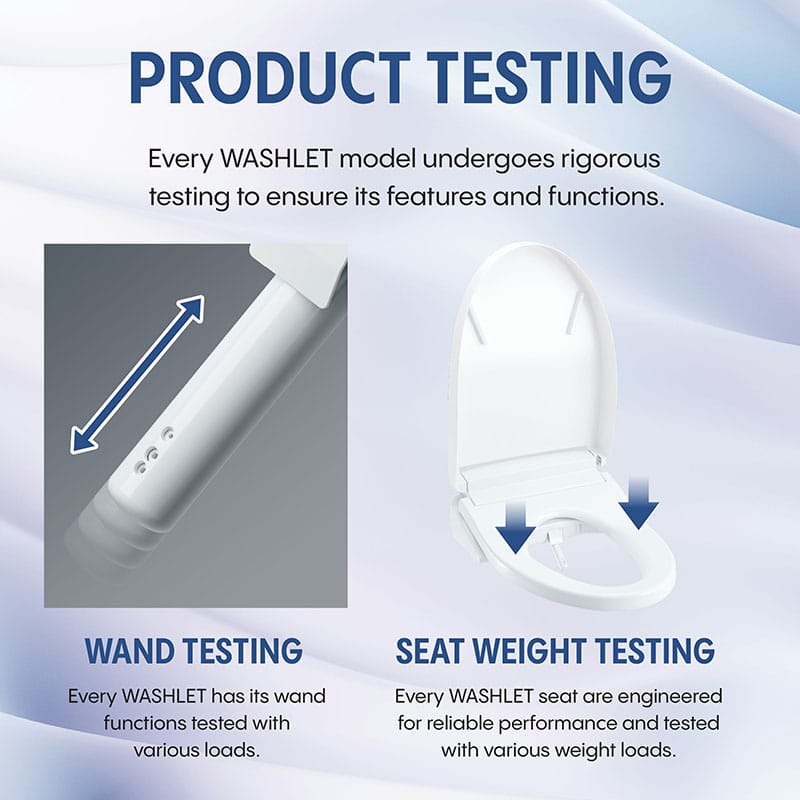 PRODUCT TESTING

Every WASHLET model undergoes rigorous testing to ensure its features and functions.

WAND TESTING

Every WASHLET has its wand functions tested with various loads.

SEAT WEIGHT TESTING

Every WASHLET seat are engineered for reliable performance and tested with various weight loads.